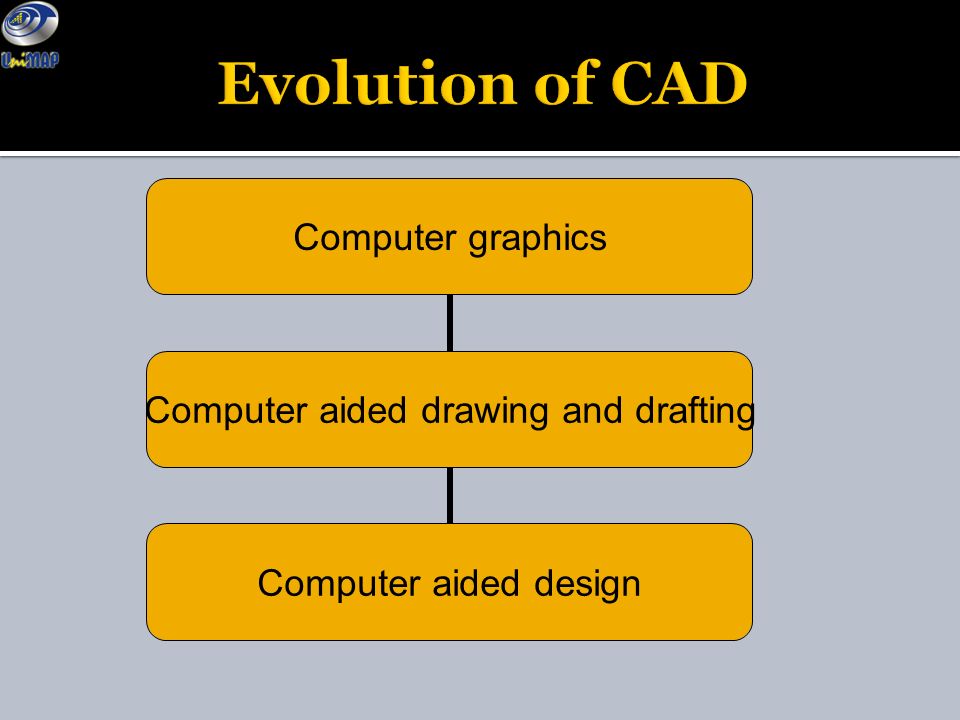 UniMAP

Evolution of CAD

Computer graphics

Computer aided drawing and drafting

Computer aided design